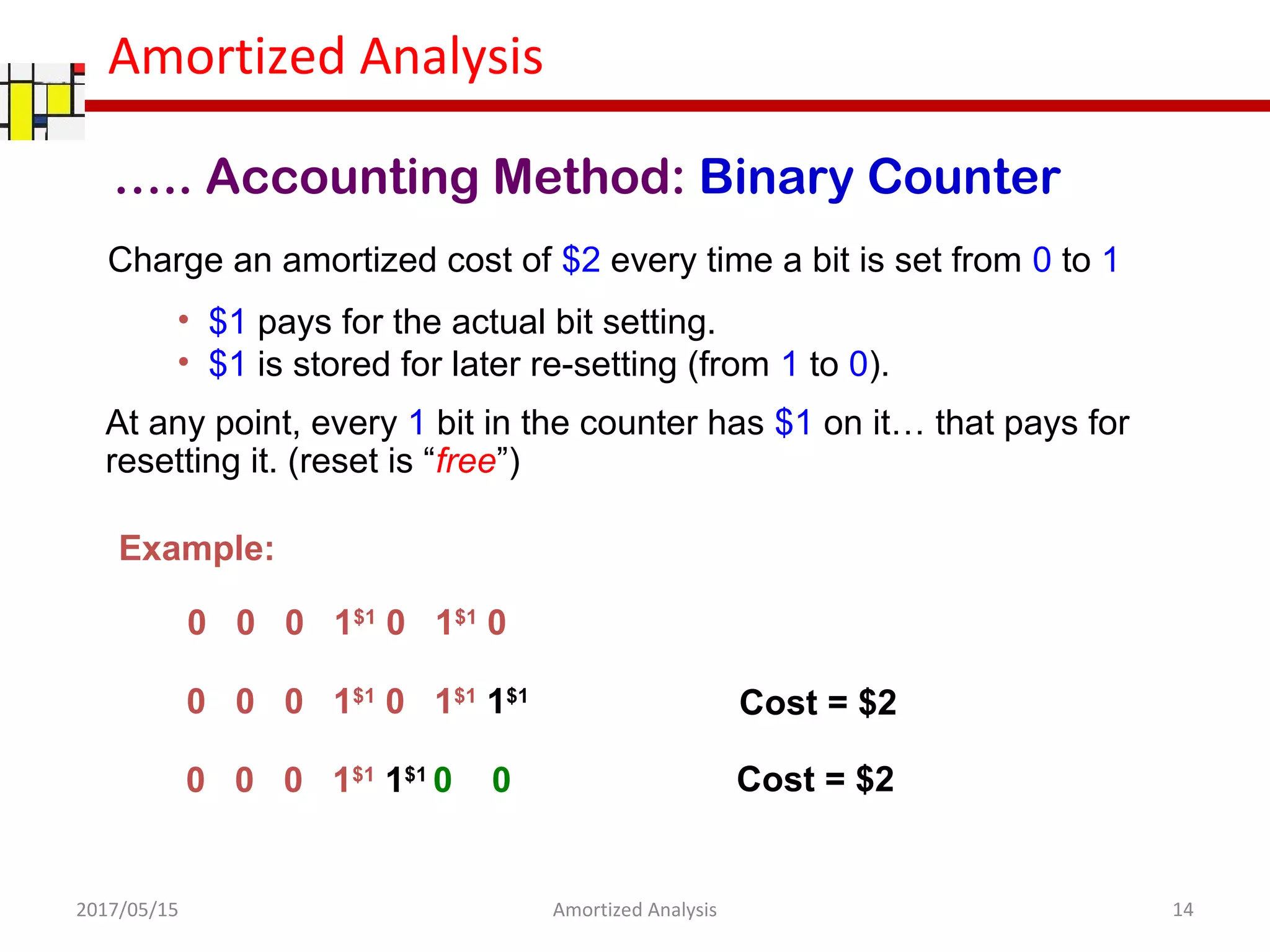 Amortized Analysis

….. Accounting Method: Binary Counter

Charge an amortized cost of \$2 every time a bit is set from 0 to 1

• \$1 pays for the actual bit setting.
• \$1 is stored for later re-setting (from 1 to 0).

At any point, every 1 bit in the counter has \$1 on it… that pays for resetting it. (reset is “free”)

Example:

0 0 0 $1^{\$1}$ 0 $1^{\$1}$ 0

0 0 0 $1^{\$1}$ 0 $1^{\$1}$ $1^{\$1}$ Cost = \$2

0 0 0 $1^{\$1}$ $1^{\$1}$ 0 0 Cost = \$2

2017/05/15 Amortized Analysis 14